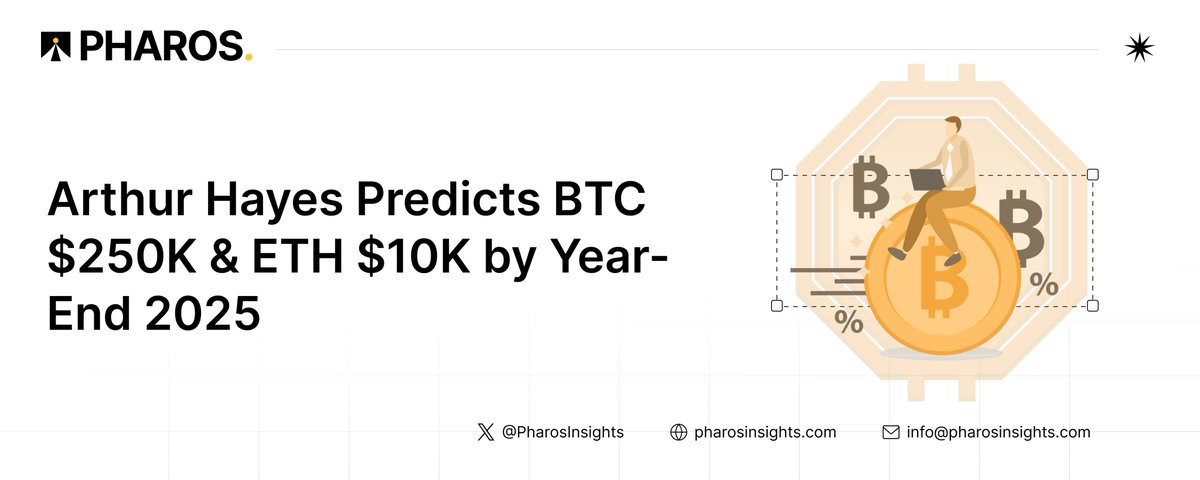 PHAROS.

Arthur Hayes Predicts BTC $250K & ETH $10K by Year-End 2025

%

%

@PharosInsights pharosinsights.com info@pharosinsights.com